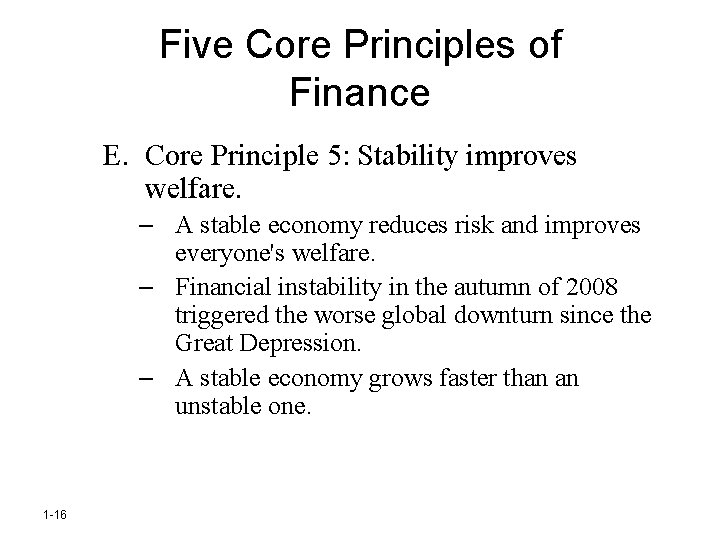 Five Core Principles of Finance

E. Core Principle 5: Stability improves welfare.

– A stable economy reduces risk and improves everyone's welfare.

– Financial instability in the autumn of 2008 triggered the worse global downturn since the Great Depression.

– A stable economy grows faster than an unstable one.

1-16